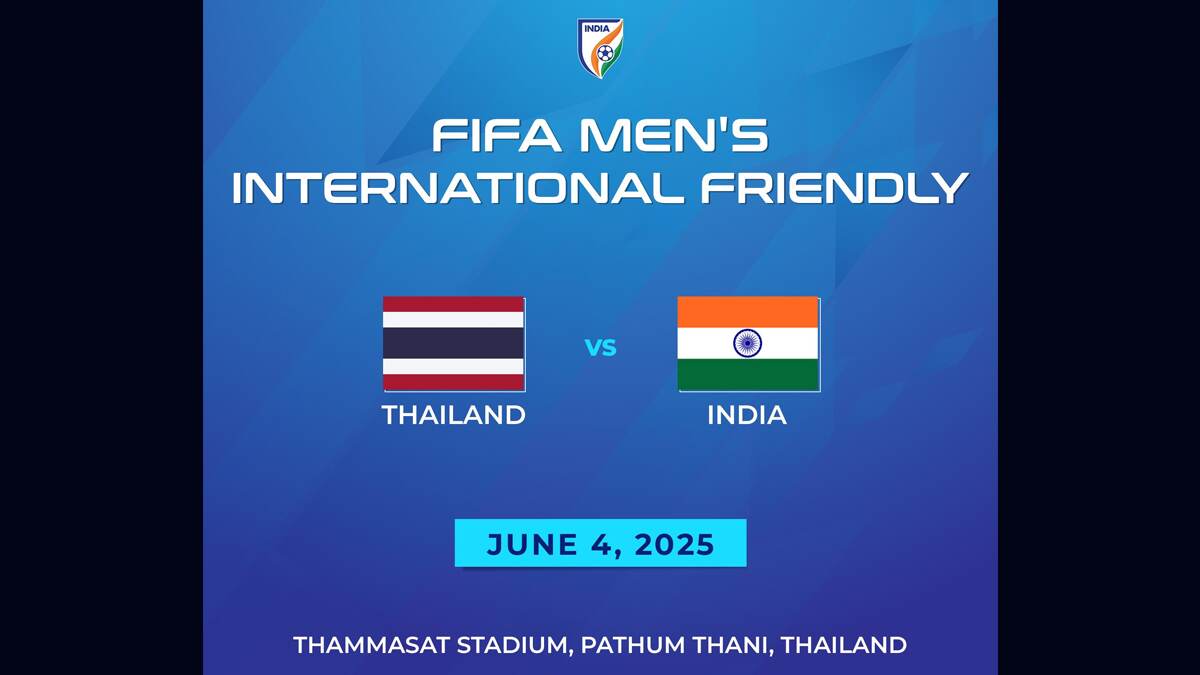 INDIA

FIFA MEN'S INTERNATIONAL FRIENDLY

THAILAND

VS

INDIA

JUNE 4, 2025

THAMMASAT STADIUM, PATHUM THANI, THAILAND